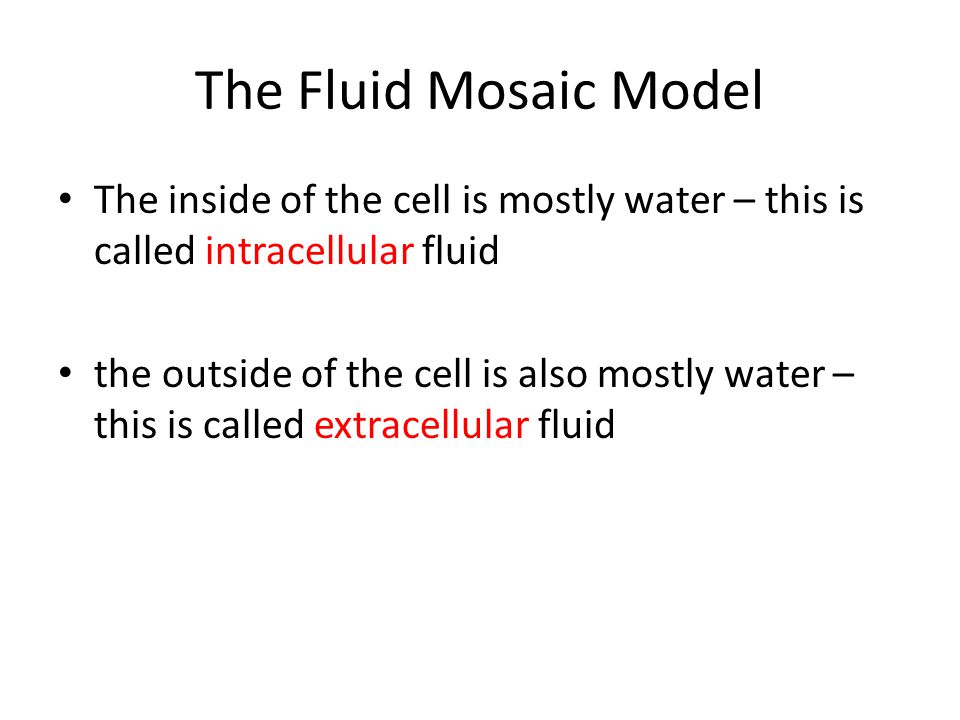 The Fluid Mosaic Model

• The inside of the cell is mostly water – this is called intracellular fluid

• the outside of the cell is also mostly water – this is called extracellular fluid